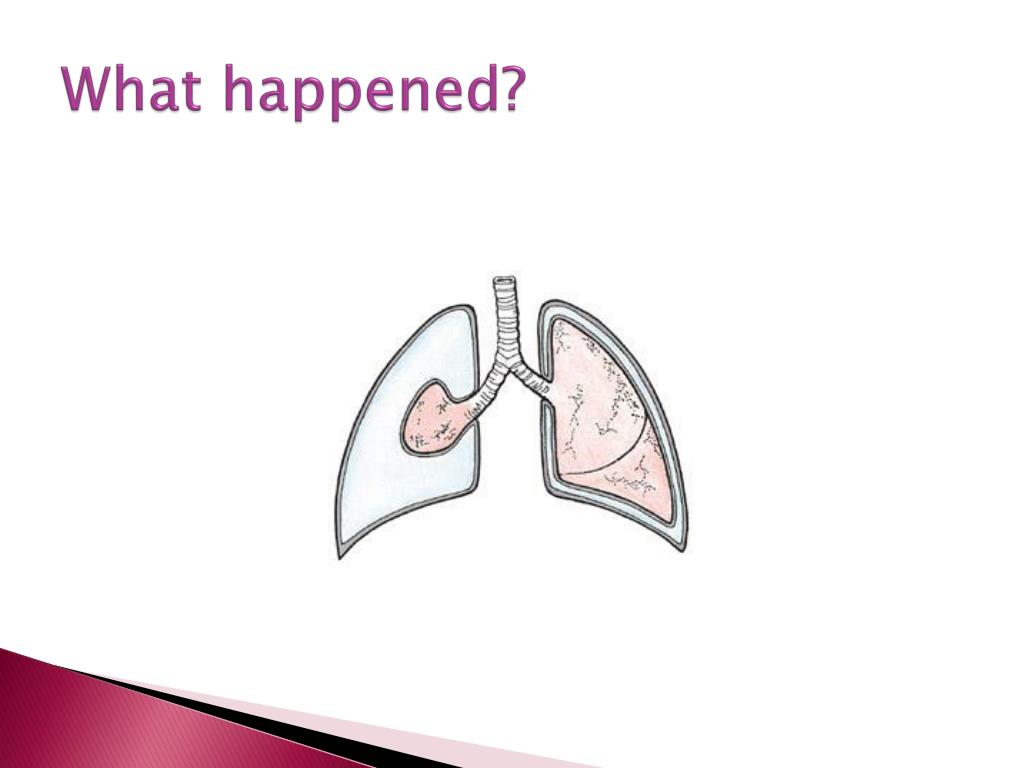 What happened?